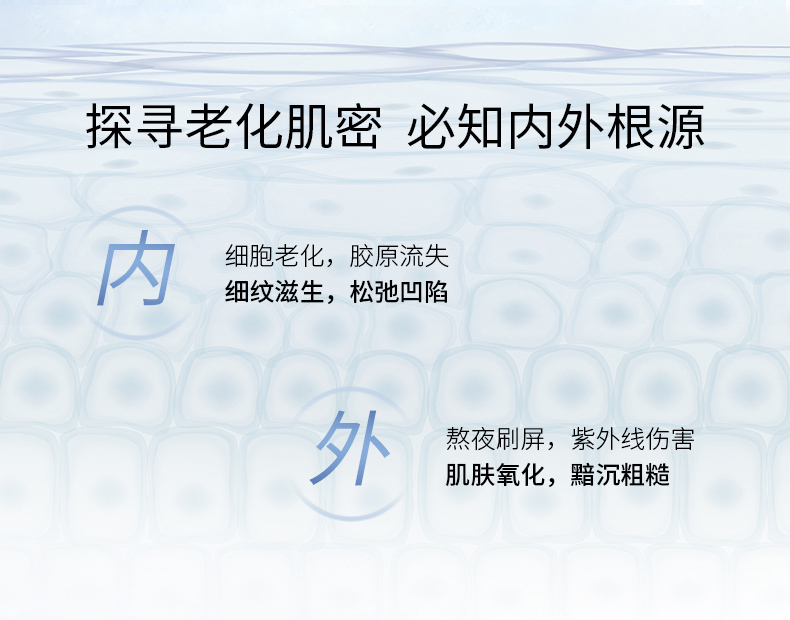 探寻老化肌密 必知内外根源

内

细胞老化，胶原流失
细纹滋生，松弛凹陷

外

熬夜刷屏，紫外线伤害
肌肤氧化，黯沉粗糙